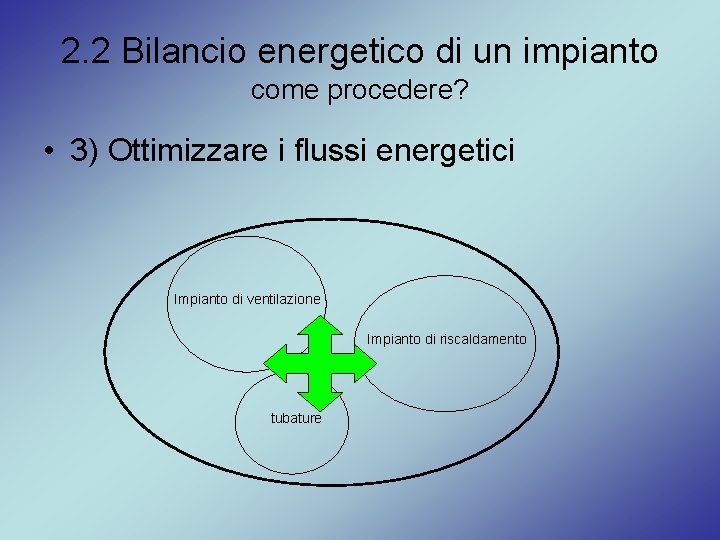 2.2 Bilancio energetico di un impianto
come procedere?

• 3) Ottimizzare i flussi energetici

Impianto di ventilazione

Impianto di riscaldamento

tubature